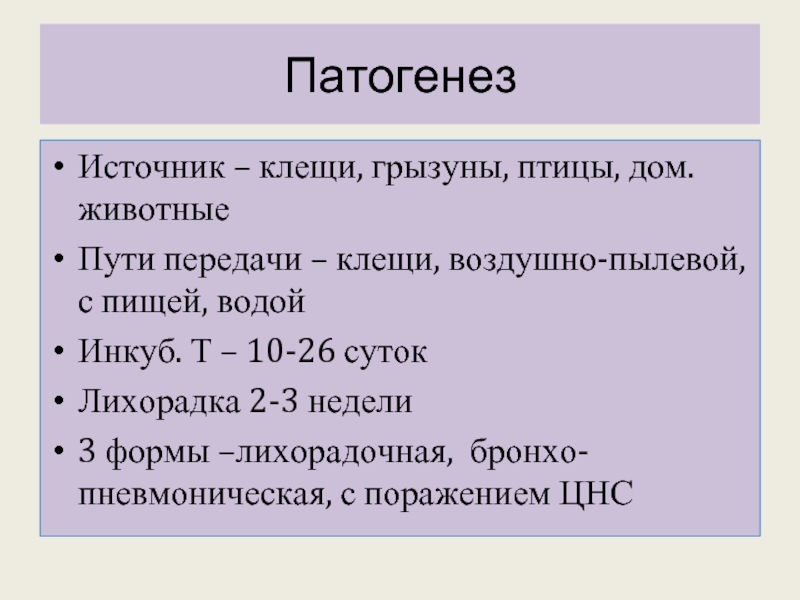 Патогенез

• Источник – клещи, грызуны, птицы, дом. животные
• Пути передачи – клещи, воздушно-пылевой, с пищей, водой
• Инкуб. Т – 10-26 суток
• Лихорадка 2-3 недели
• 3 формы –лихорадочная, бронхо-пневмоническая, с поражением ЦНС